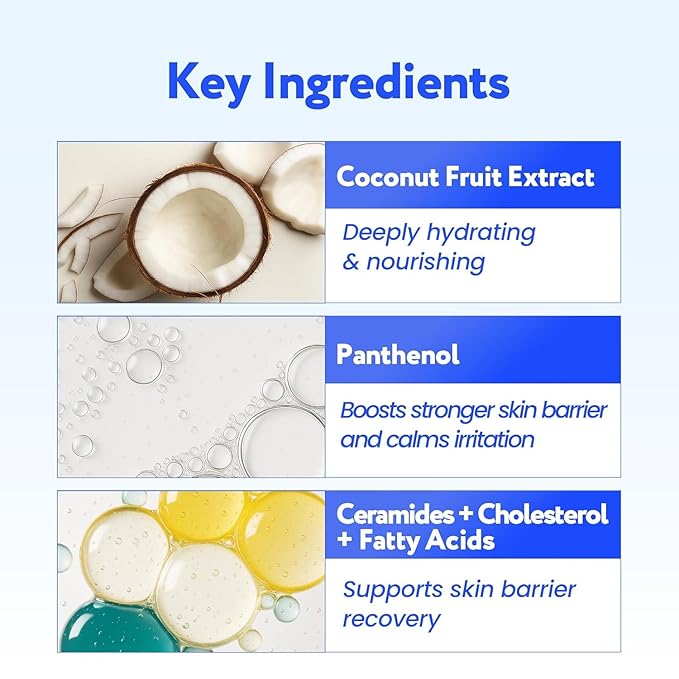 Key Ingredients

Coconut Fruit Extract

Deeply hydrating & nourishing

Panthenol

Boosts stronger skin barrier and calms irritation

Ceramides + Cholesterol + Fatty Acids

Supports skin barrier recovery